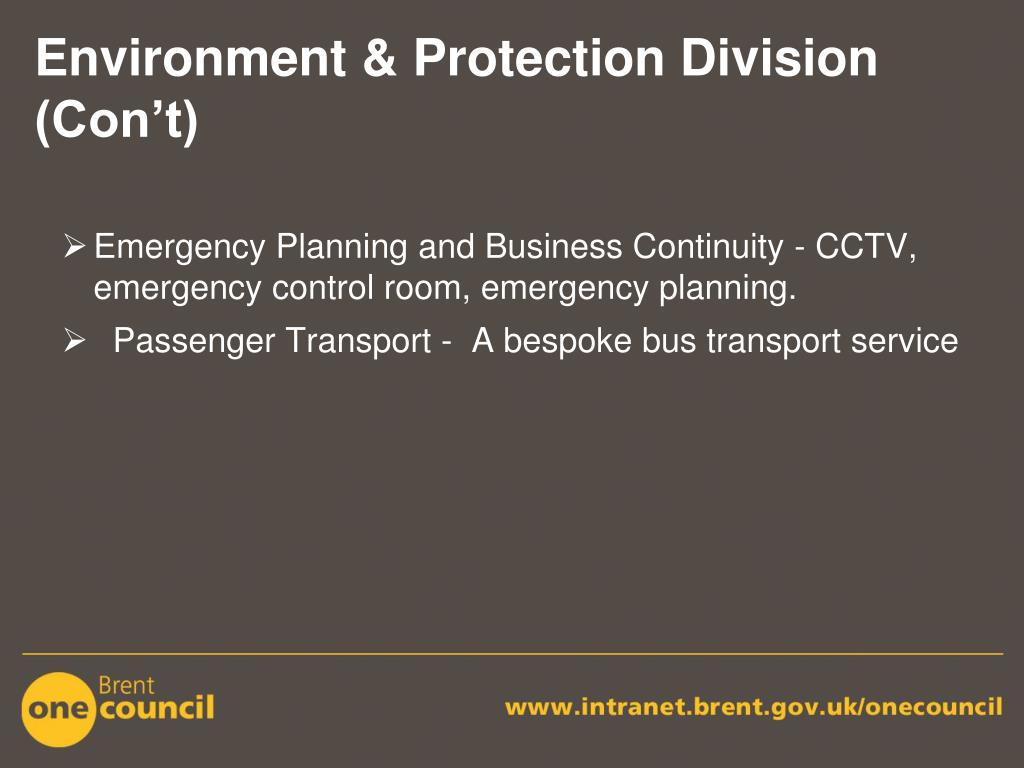 Environment & Protection Division (Con't)

➢ Emergency Planning and Business Continuity - CCTV, emergency control room, emergency planning.

➢ Passenger Transport - A bespoke bus transport service

Brent
one council

www.intranet.brent.gov.uk/onecouncil